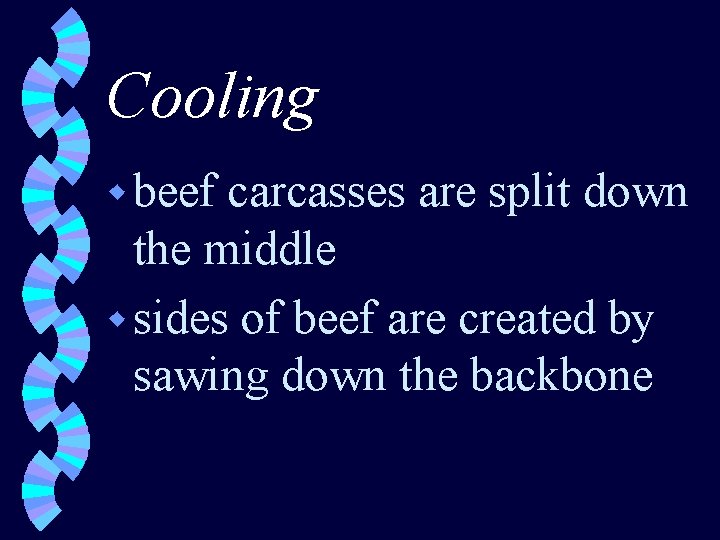 Cooling

- beef carcasses are split down the middle
- sides of beef are created by sawing down the backbone